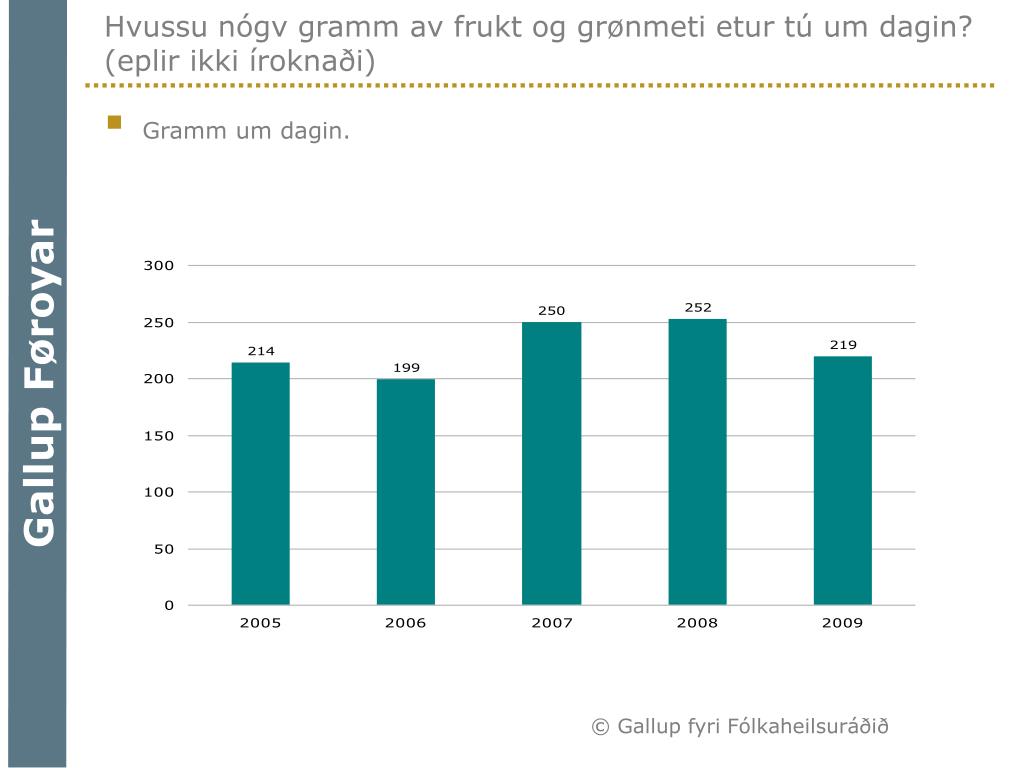 Gallup Føroyar

Hvussu nógv gramm av frukt og grønmeti etur tú um dagin? (eplir ikki íroknaði)

Gramm um dagin.

300
250
200
150
100
50
0

214
199
250
252
219

2005
2006
2007
2008
2009

© Gallup fyri Fólkaheilsuráðið